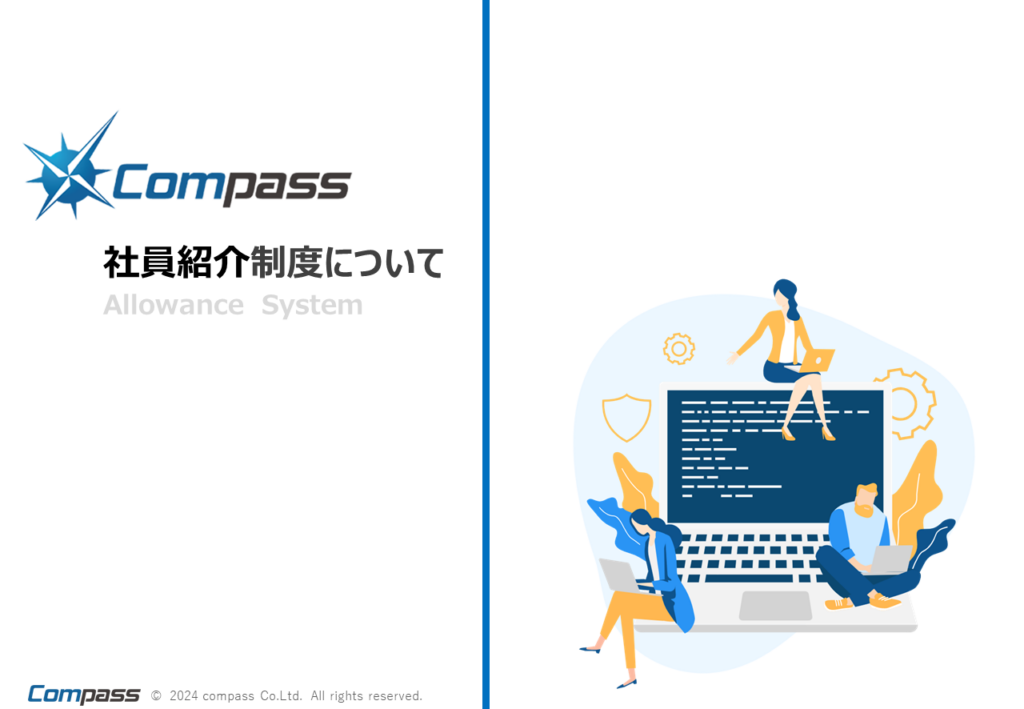 Compass

社員紹介制度について

Allowance System

Compass © 2024 compass Co.Ltd. All rights reserved.